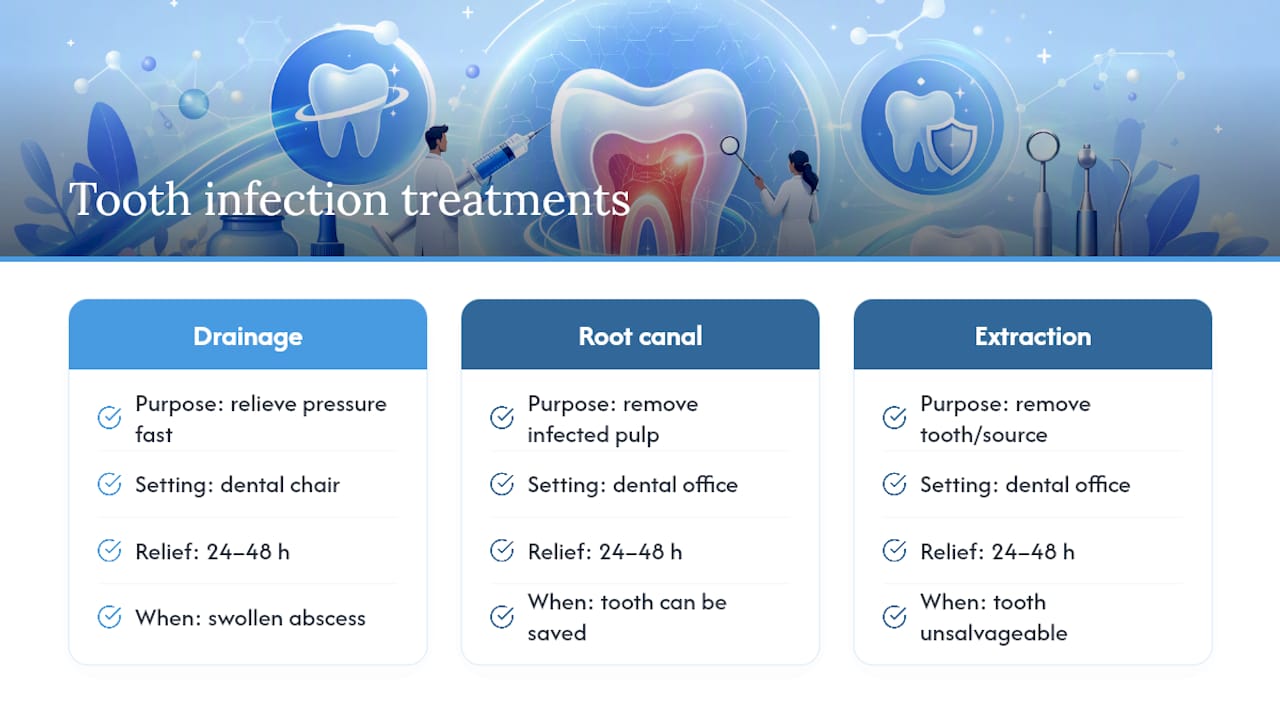 Tooth infection treatments

Drainage

Purpose: relieve pressure fast

Setting: dental chair

Relief: 24–48 h

When: swollen abscess

Root canal

Purpose: remove infected pulp

Setting: dental office

Relief: 24–48 h

When: tooth can be saved

Extraction

Purpose: remove tooth/source

Setting: dental office

Relief: 24–48 h

When: tooth unsalvageable